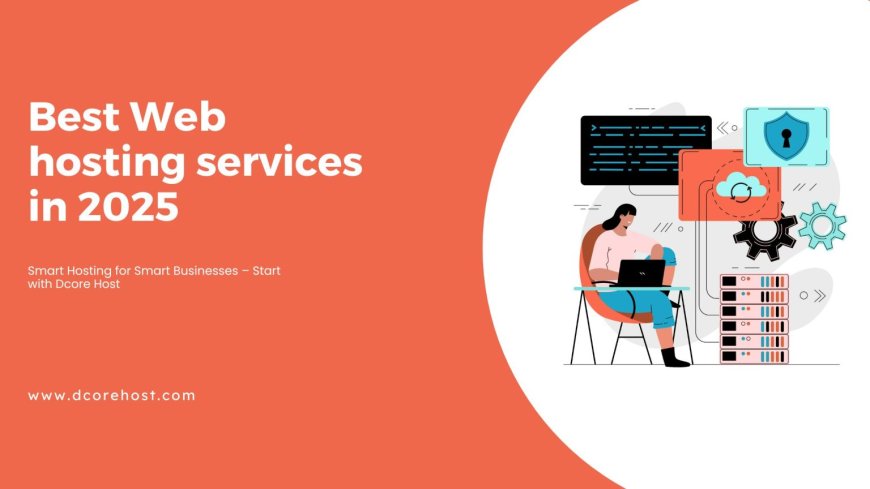 Best Web hosting services in 2025

Smart Hosting for Smart Businesses – Start with Dcore Host

www.dcorehost.com